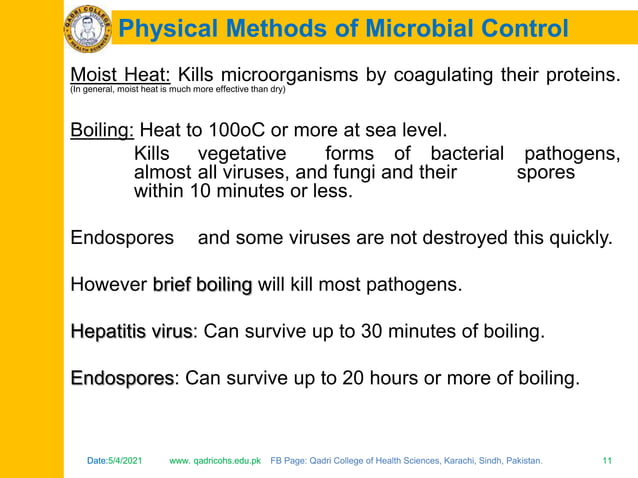 QADRI COLLEGE OF HEALTH SCIENCES

Physical Methods of Microbial Control

Moist Heat: Kills microorganisms by coagulating their proteins.
(In general, moist heat is much more effective than dry)

Boiling: Heat to 100oC or more at sea level.
Kills vegetative forms of bacterial pathogens, almost all viruses, and fungi and their spores within 10 minutes or less.

Endospores and some viruses are not destroyed this quickly.

However brief boiling will kill most pathogens.

Hepatitis virus: Can survive up to 30 minutes of boiling.

Endospores: Can survive up to 20 hours or more of boiling.

Date:5/4/2021 www. qadricohs.edu.pk FB Page: Qadri College of Health Sciences, Karachi, Sindh, Pakistan. 11